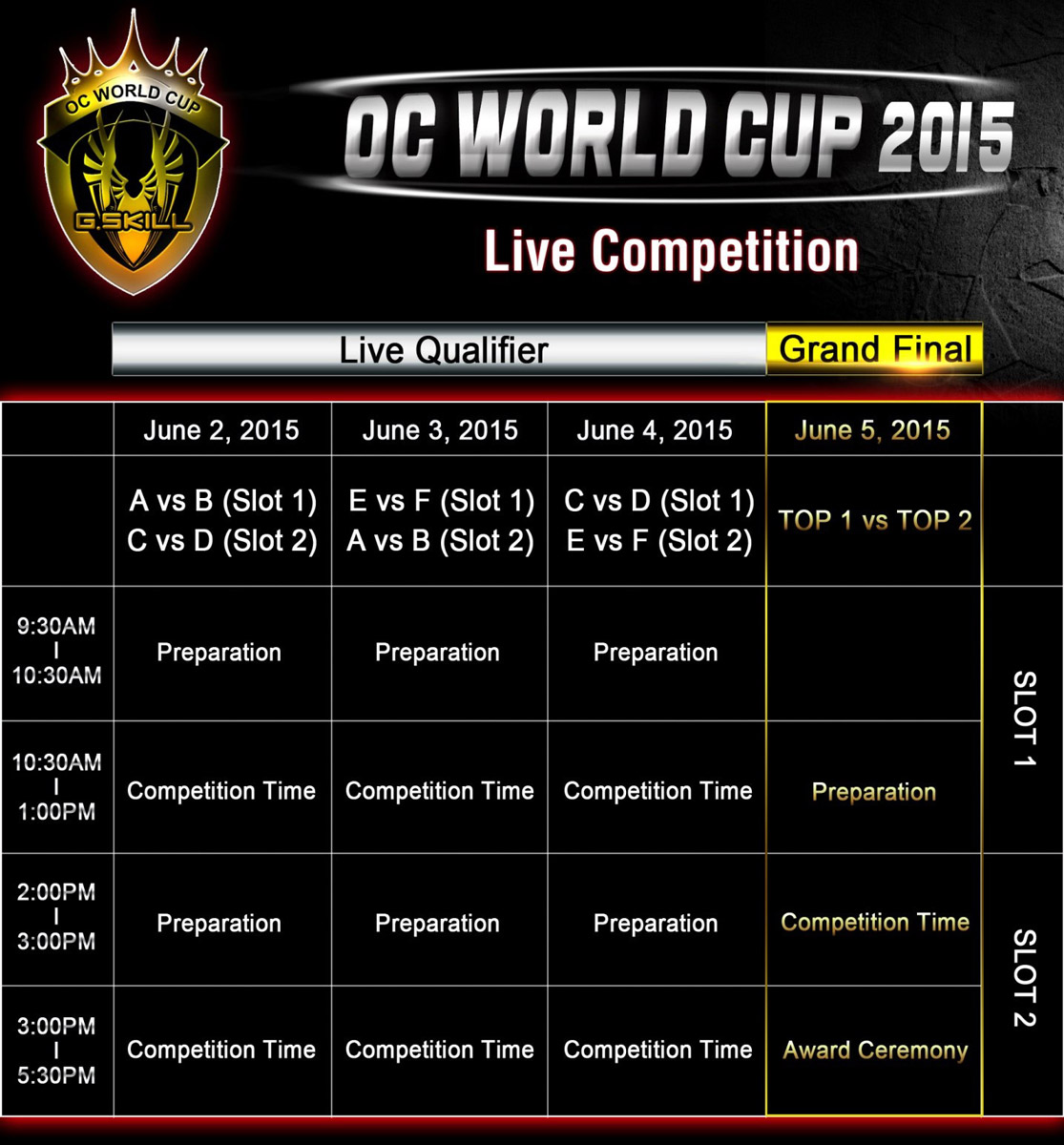 OC WORLD CUP
G.SKILL

OC WORLD CUP 2015

Live Competition

Live Qualifier | Grand Final

| | June 2, 2015 | June 3, 2015 | June 4, 2015 | June 5, 2015 | |
|---|---|---|---|---|---|
| | A vs B (Slot 1) C vs D (Slot 2) | E vs F (Slot 1) A vs B (Slot 2) | C vs D (Slot 1) E vs F (Slot 2) | TOP 1 vs TOP 2 | |
| 9:30AM I 10:30AM | Preparation | Preparation | Preparation | | SLOT 1 |
| 10:30AM I 1:00PM | Competition Time | Competition Time | Competition Time | Preparation | SLOT 1 |
| 2:00PM I 3:00PM | Preparation | Preparation | Preparation | Competition Time | SLOT 2 |
| 3:00PM I 5:30PM | Competition Time | Competition Time | Competition Time | Award Ceremony | SLOT 2 |